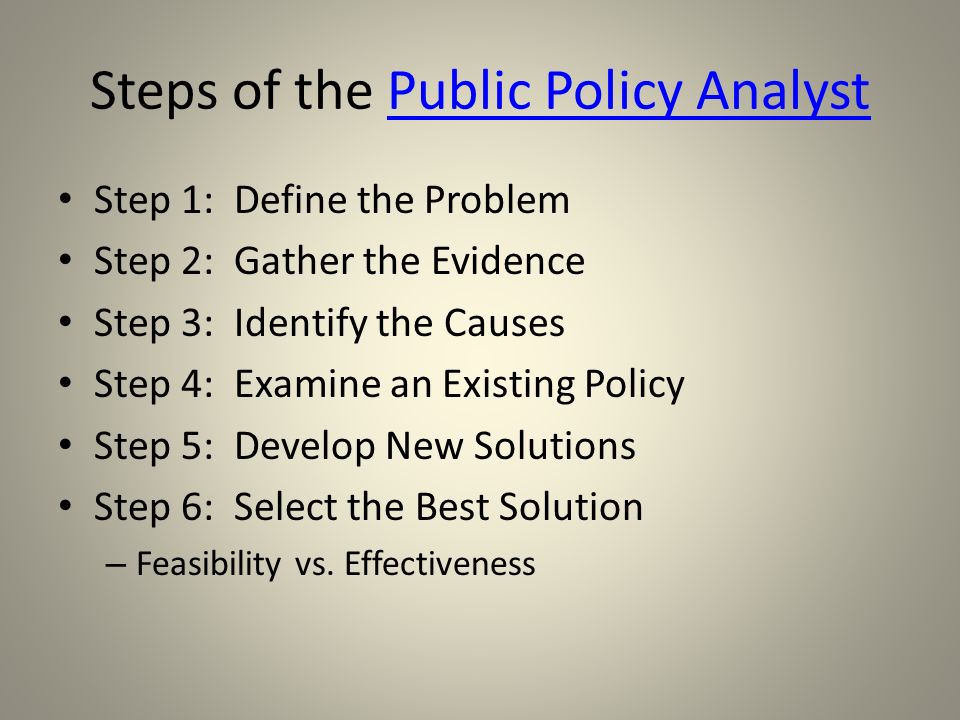 Steps of the Public Policy Analyst

• Step 1: Define the Problem
• Step 2: Gather the Evidence
• Step 3: Identify the Causes
• Step 4: Examine an Existing Policy
• Step 5: Develop New Solutions
• Step 6: Select the Best Solution
– Feasibility vs. Effectiveness